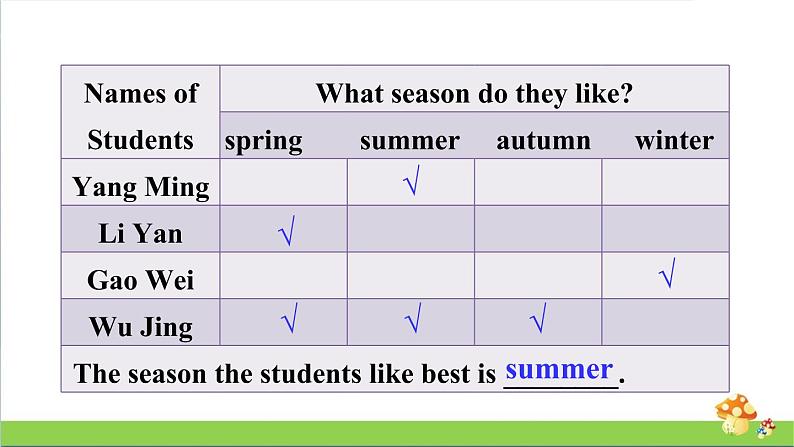 | Names of Students | What season do they like? | | | |
|---|---|---|---|---|
| | spring | summer | autumn | winter |
| Yang Ming | | √ | | |
| Li Yan | √ | | | |
| Gao Wei | | | | √ |
| Wu Jing | √ | √ | √ | |

The season the students like best is summer.